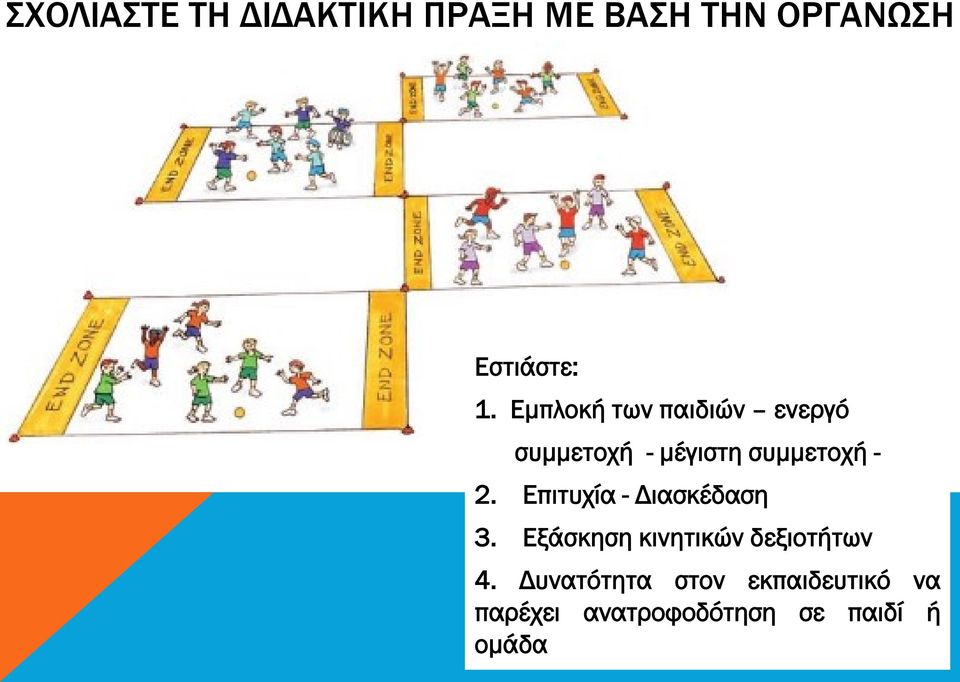 ΣΧΟΛΙΑΣΤΕ ΤΗ ΔΙΔΑΚΤΙΚΗ ΠΡΑΞΗ ΜΕ ΒΑΣΗ ΤΗΝ ΟΡΓΑΝΩΣΗ

END ZONE
END ZONE
END ZONE
END ZONE
END ZONE
END ZONE
END ZONE
END ZONE

Εστιάστε:

1. Εμπλοκή των παιδιών – ενεργό συμμετοχή - μέγιστη συμμετοχή -

2. Επιτυχία - Διασκέδαση

3. Εξάσκηση κινητικών δεξιοτήτων

4. Δυνατότητα στον εκπαιδευτικό να παρέχει ανατροφοδότηση σε παιδί ή ομάδα